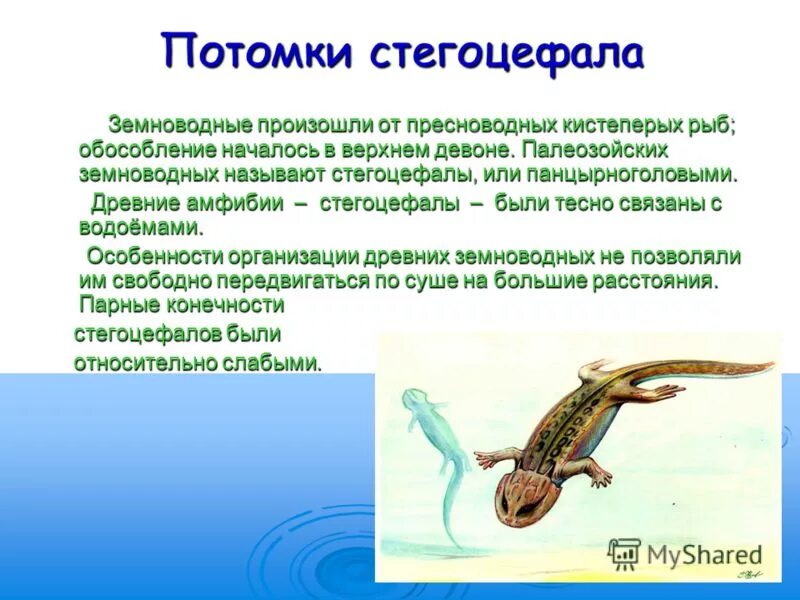 Потомки стегоцефала

Земноводные произошли от пресноводных кистеперых рыб; обособление началось в верхнем девоне. Палеозойских земноводных называют стегоцефалы, или панцырноголовыми.

Древние амфибии – стегоцефалы – были тесно связаны с водоёмами.

Особенности организации древних земноводных не позволяли им свободно передвигаться по суше на большие расстояния. Парные конечности стегоцефалов были относительно слабыми.

MyShared